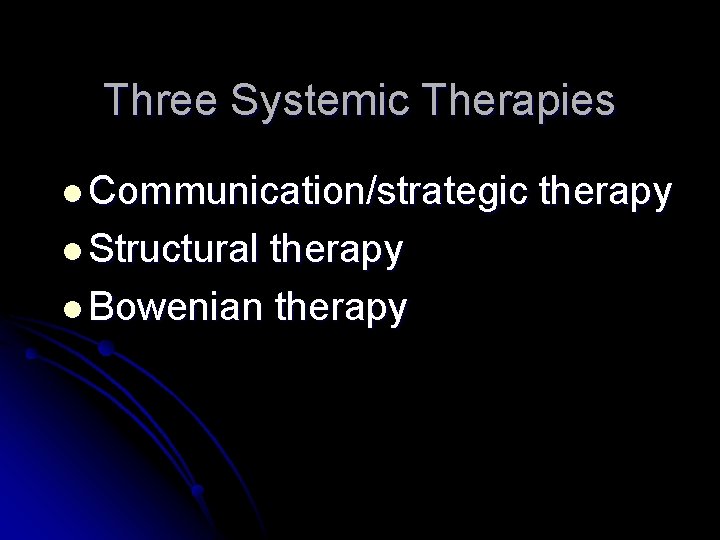 Three Systemic Therapies

- Communication/strategic therapy
- Structural therapy
- Bowenian therapy